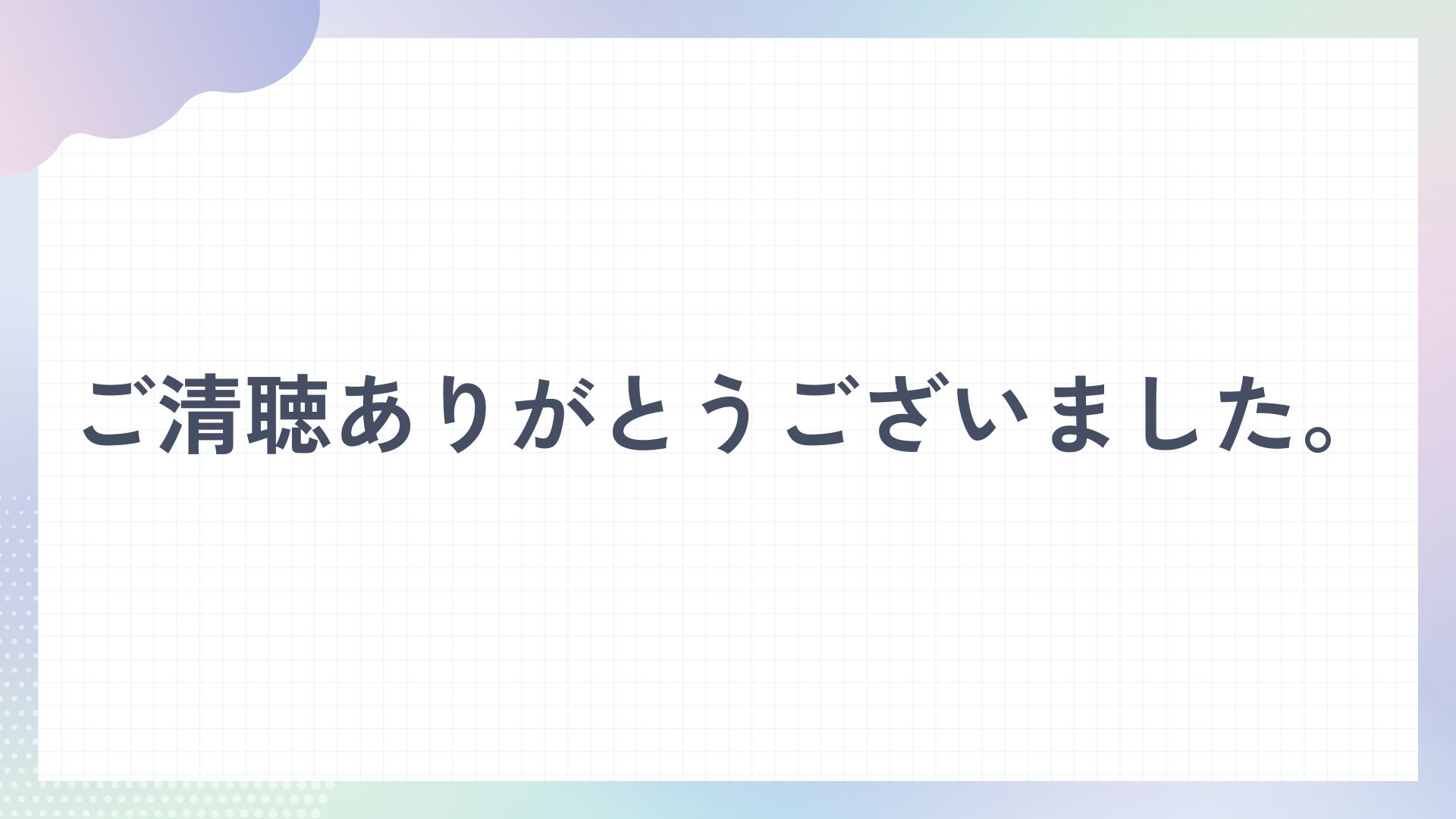 ご清聴ありがとうございました。